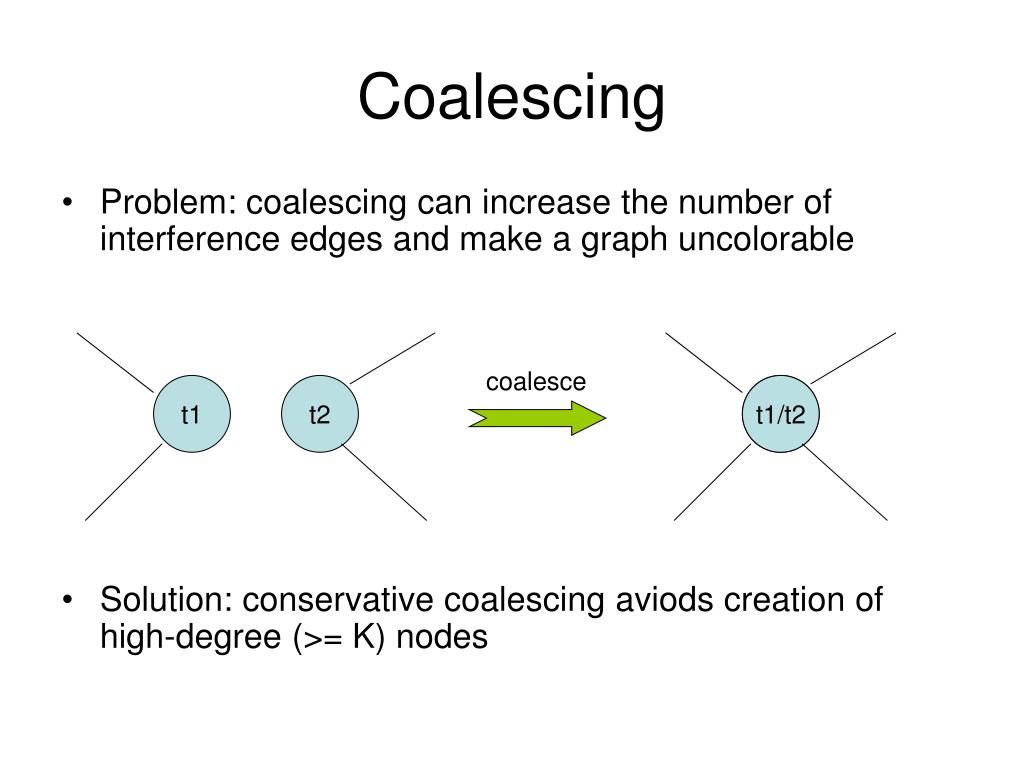 Coalescing

• Problem: coalescing can increase the number of interference edges and make a graph uncolorable

t1

t2

coalesce

t1/t2

• Solution: conservative coalescing aviods creation of high-degree (>= K) nodes